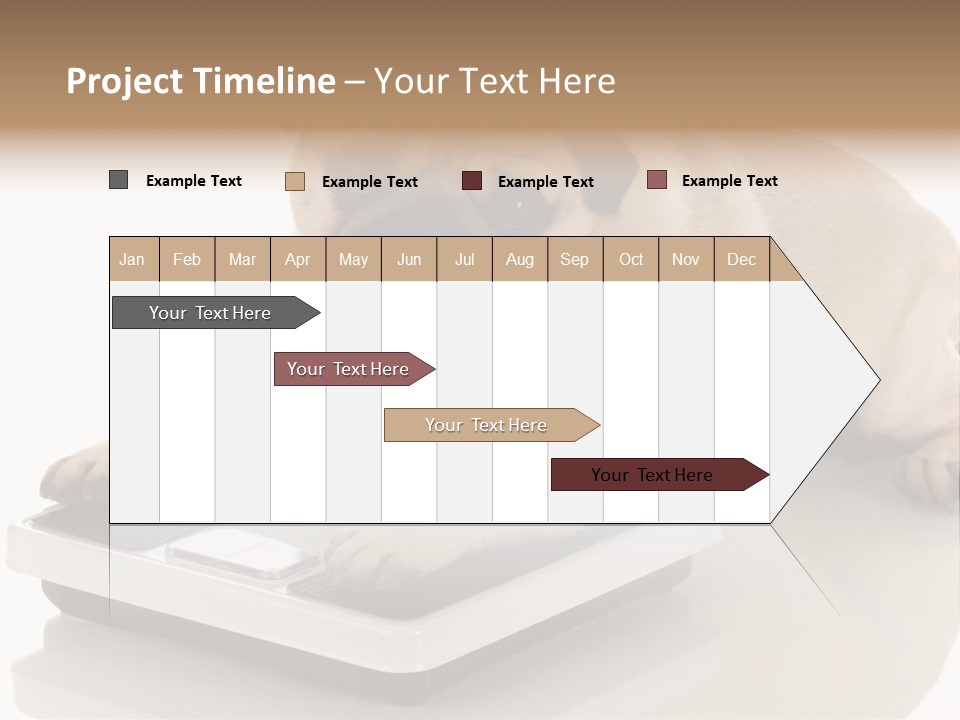 Project Timeline – Your Text Here

Example Text
Example Text
Example Text
Example Text

| Jan | Feb | Mar | Apr | May | Jun | Jul | Aug | Sep | Oct | Nov | Dec |
|---|---|---|---|---|---|---|---|---|---|---|---|

Your Text Here

Your Text Here

Your Text Here

Your Text Here